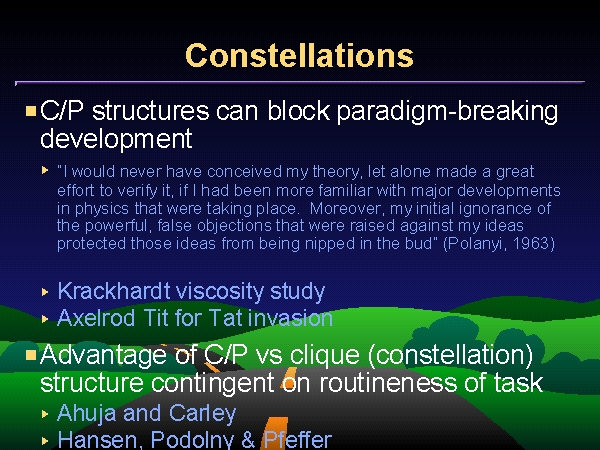 Constellations

C/P structures can block paradigm-breaking development

"I would never have conceived my theory, let alone made a great effort to verify it, if I had been more familiar with major developments in physics that were taking place. Moreover, my initial ignorance of the powerful, false objections that were raised against my ideas protected those ideas from being nipped in the bud" (Polanyi, 1963)

Krackhardt viscosity study

Axelrod Tit for Tat invasion

Advantage of C/P vs clique (constellation) structure contingent on routineness of task

Ahuja and Carley

Hansen, Podolny & Pfeffer